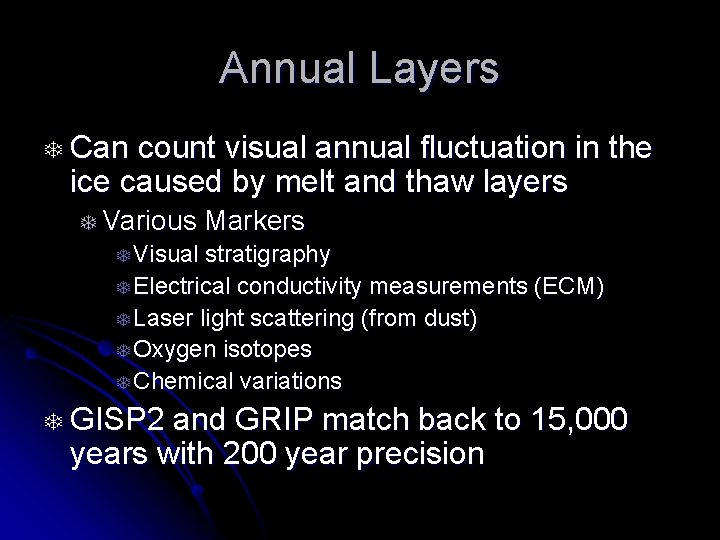 Annual Layers

Can count visual annual fluctuation in the ice caused by melt and thaw layers

Various Markers

Visual stratigraphy

Electrical conductivity measurements (ECM)

Laser light scattering (from dust)

Oxygen isotopes

Chemical variations

GISP2 and GRIP match back to 15,000 years with 200 year precision